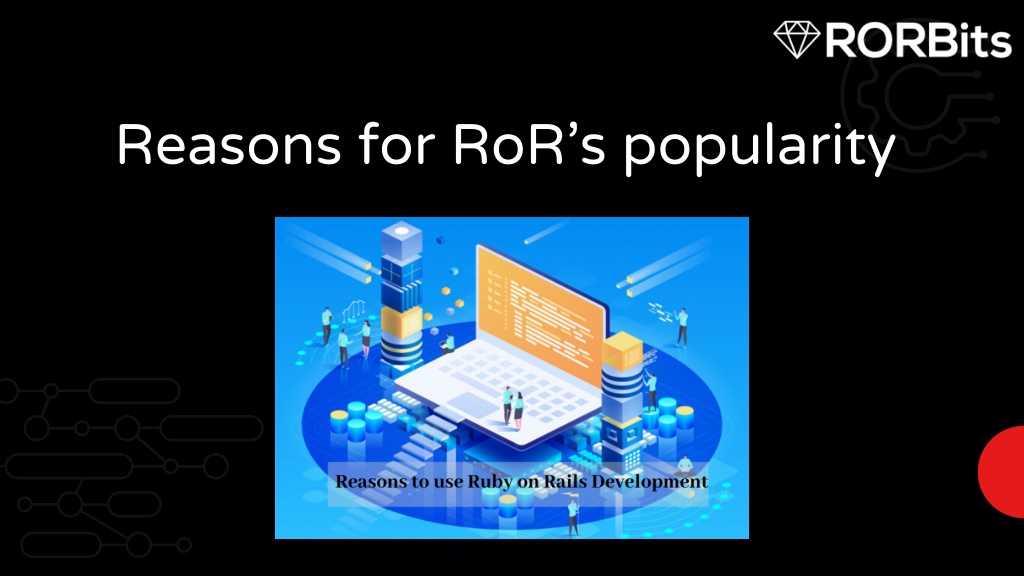 RORBits

Reasons for RoR's popularity

Reasons to use Ruby on Rails Development